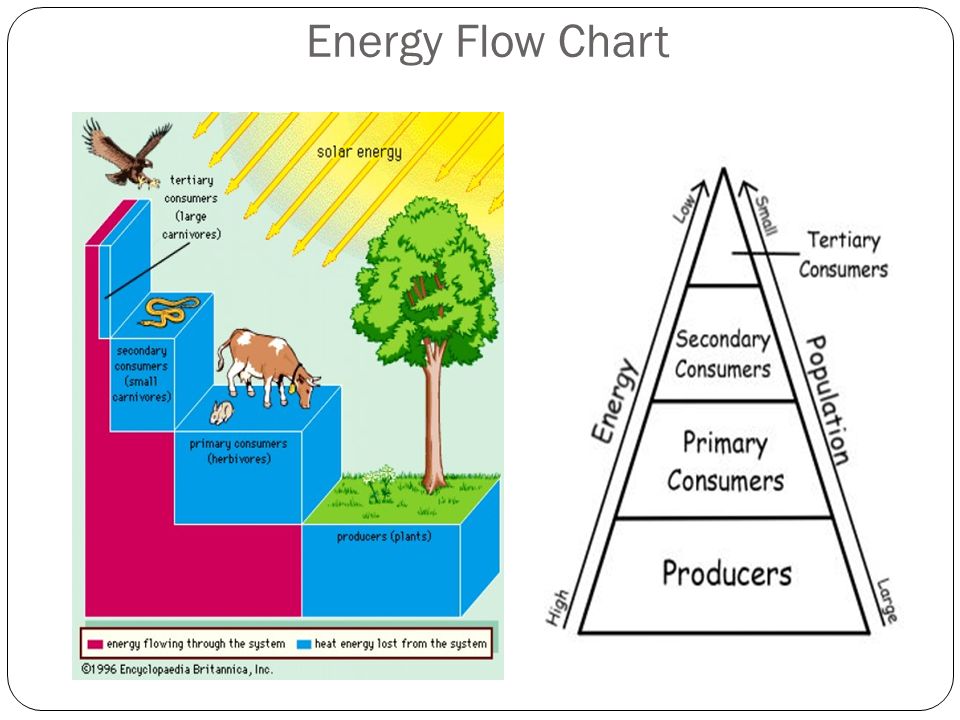 Energy Flow Chart

solar energy

tertiary consumers (large carnivores)

secondary consumers (small carnivores)

primary consumers (herbivores)

producers (plants)

energy flowing through the system

heat energy lost from the system

©1996 Encyclopaedia Britannica, Inc.

Low

Energy

High

Small

Population

Large

Tertiary Consumers

Secondary Consumers

Primary Consumers

Producers